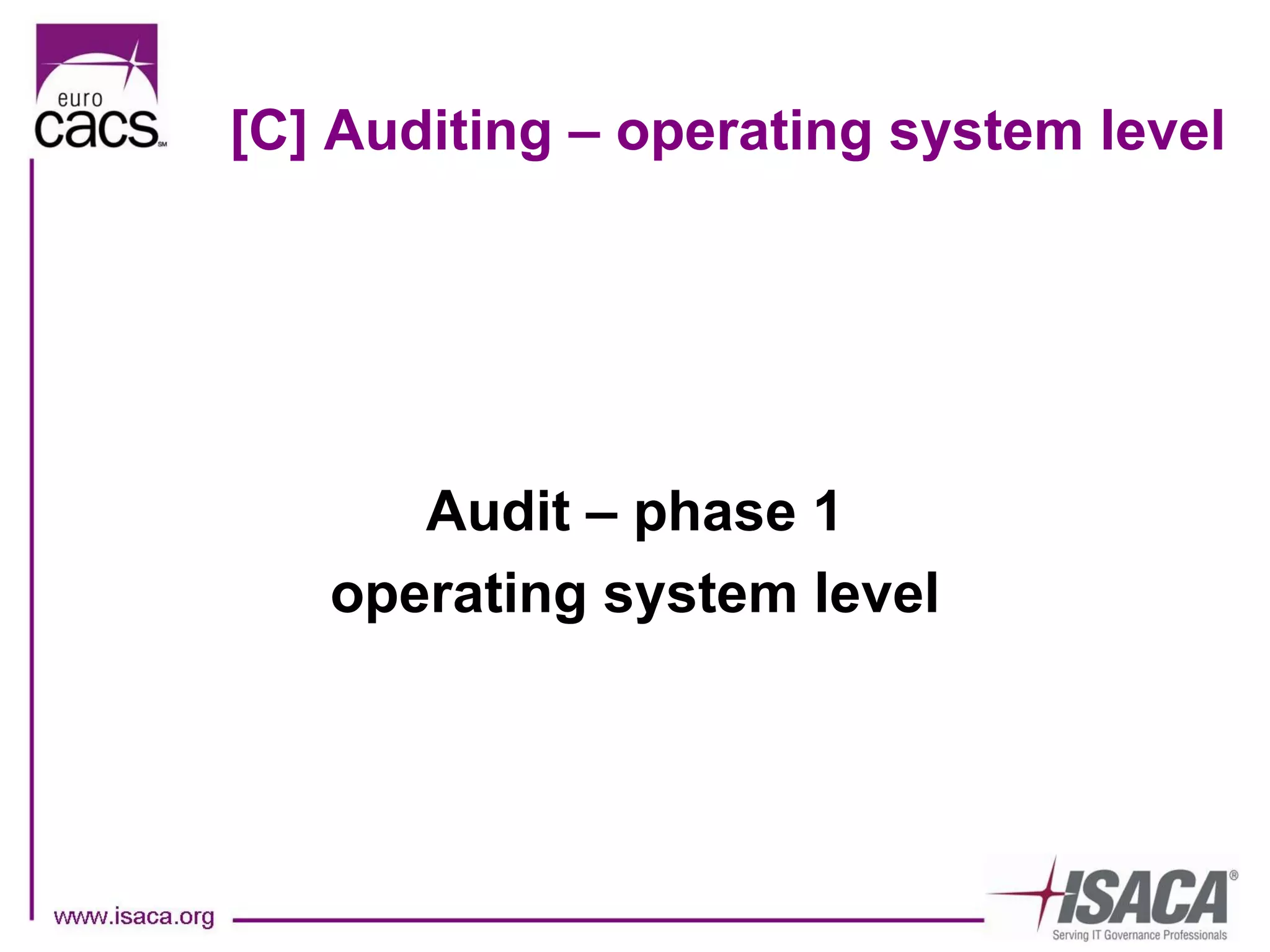 euro cacs SM

[C] Auditing – operating system level

Audit – phase 1
operating system level

www.isaca.org

ISACA®
Serving IT Governance Professionals